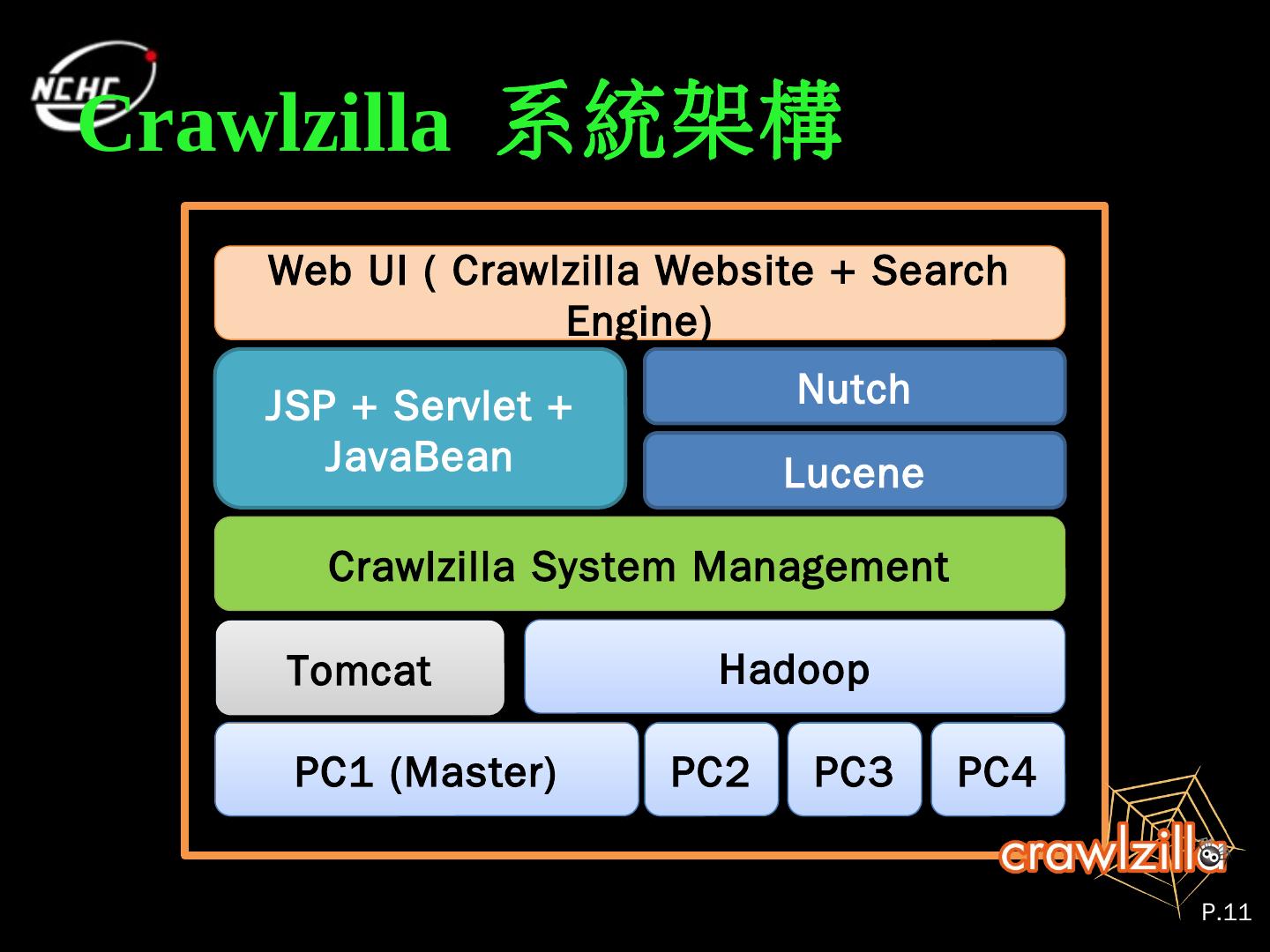 NCHC

Crawlzilla 系統架構

Web UI ( Crawlzilla Website + Search Engine)

JSP + Servlet + JavaBean

Nutch

Lucene

Crawlzilla System Management

Tomcat

Hadoop

PC1 (Master)

PC2

PC3

PC4

crawlzilla

P.11